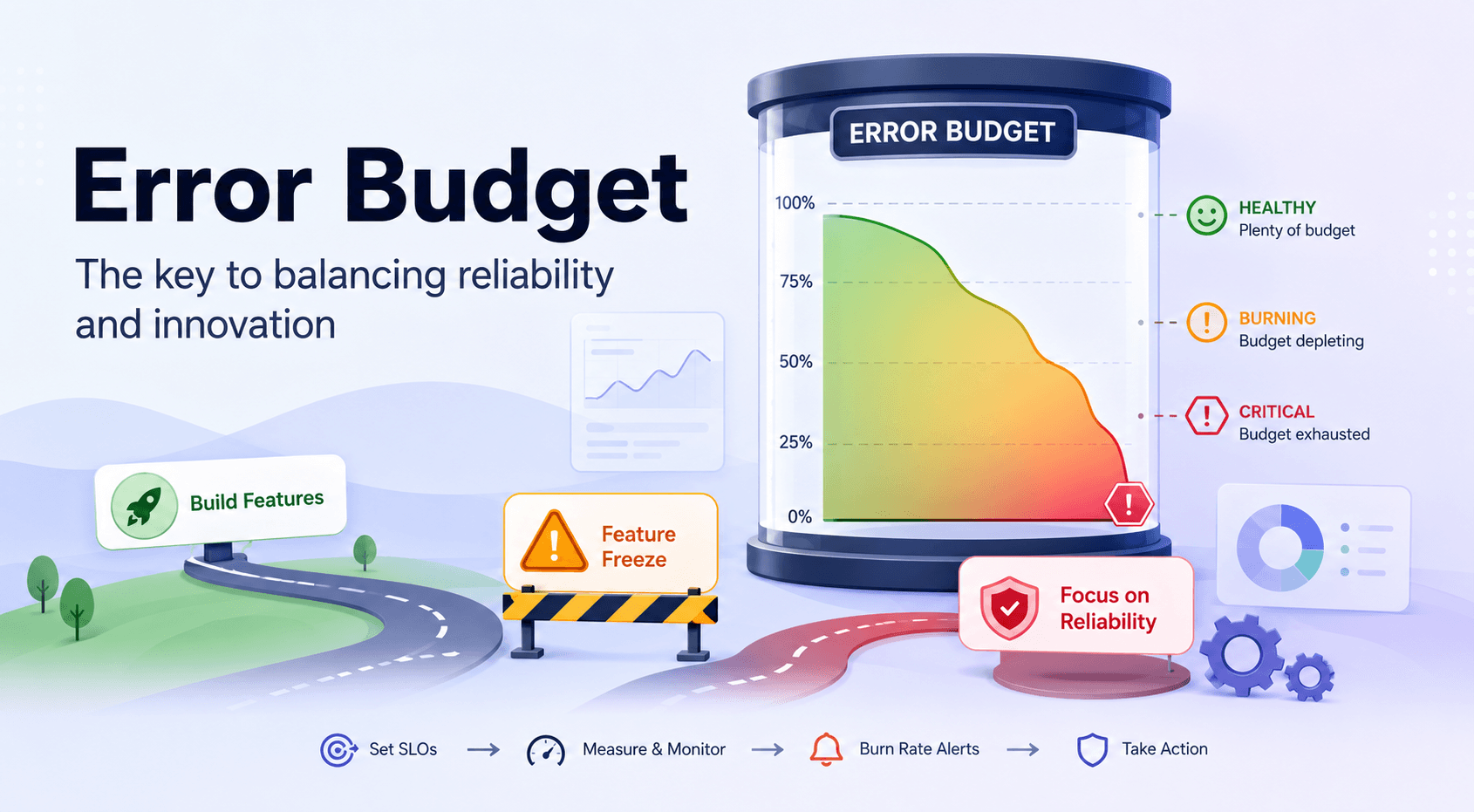 Error Budget

The key to balancing reliability and innovation

ERROR BUDGET

100%
75%
50%
25%
0%

HEALTHY
Plenty of budget

BURNING
Budget depleting

CRITICAL
Budget exhausted

Build Features

Feature Freeze

Focus on Reliability

Set SLOs → Measure & Monitor → Burn Rate Alerts → Take Action